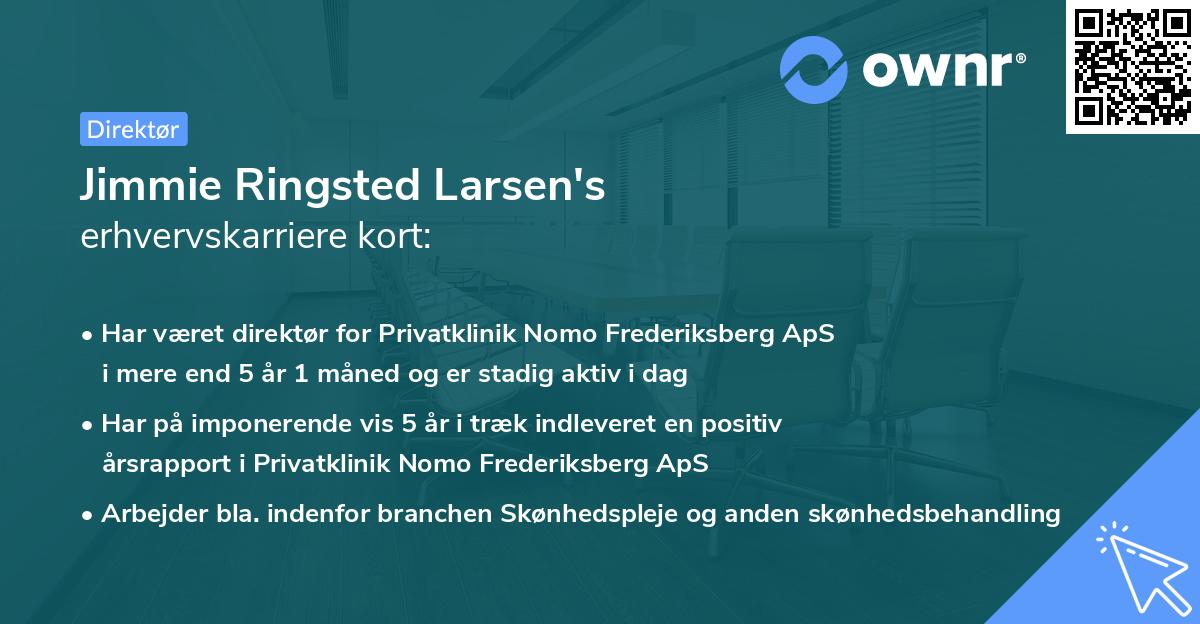 ownr®

Direktør

Jimmie Ringsted Larsen's
erhvervskarriere kort:

• Har været direktør for Privatklinik Nomo Frederiksberg ApS i mere end 5 år 1 måned og er stadig aktiv i dag

• Har på imponerende vis 5 år i træk indleveret en positiv årsrapport i Privatklinik Nomo Frederiksberg ApS

• Arbejder bla. indenfor branchen Skønhedspleje og anden skønhedsbehandling